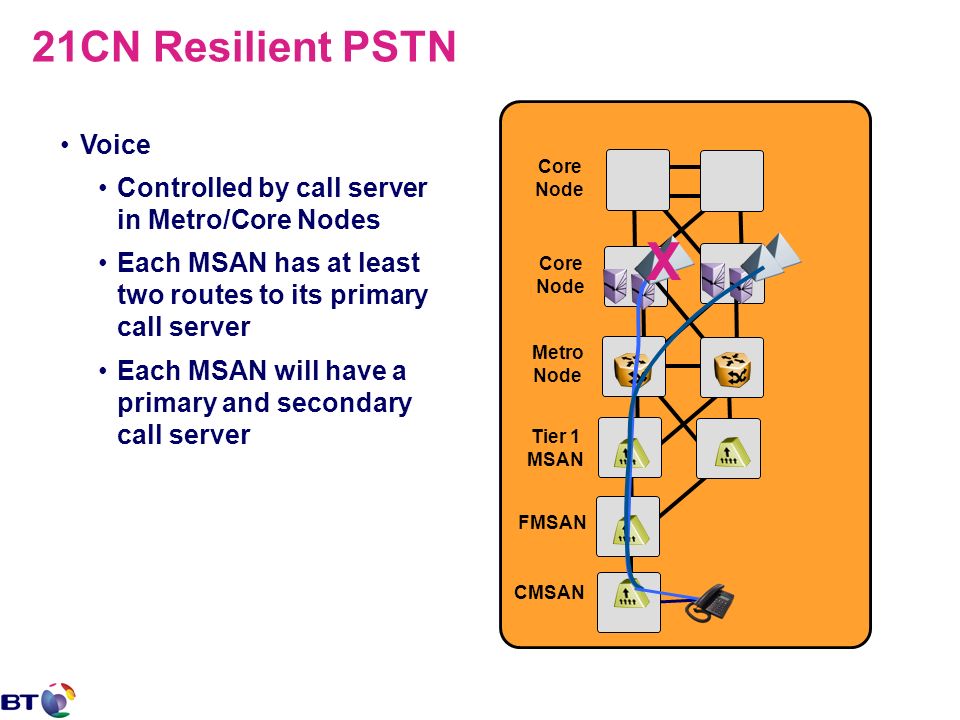 21CN Resilient PSTN

• Voice
  • Controlled by call server in Metro/Core Nodes
  • Each MSAN has at least two routes to its primary call server
  • Each MSAN will have a primary and secondary call server

Core Node

Core Node

X

Metro Node

Tier 1 MSAN

FMSAN

CMSAN

BT